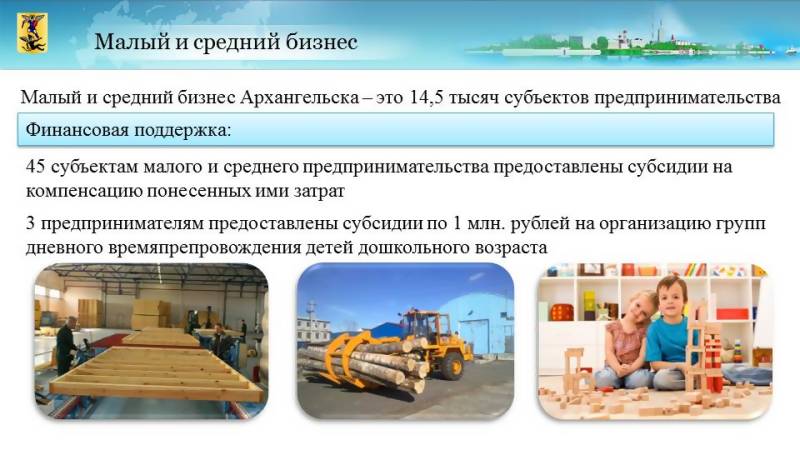 Малый и средний бизнес

Малый и средний бизнес Архангельска – это 14,5 тысяч субъектов предпринимательства

Финансовая поддержка:

45 субъектам малого и среднего предпринимательства предоставлены субсидии на компенсацию понесенных ими затрат

3 предпринимателям предоставлены субсидии по 1 млн. рублей на организацию групп дневного времяпрепровождения детей дошкольного возраста